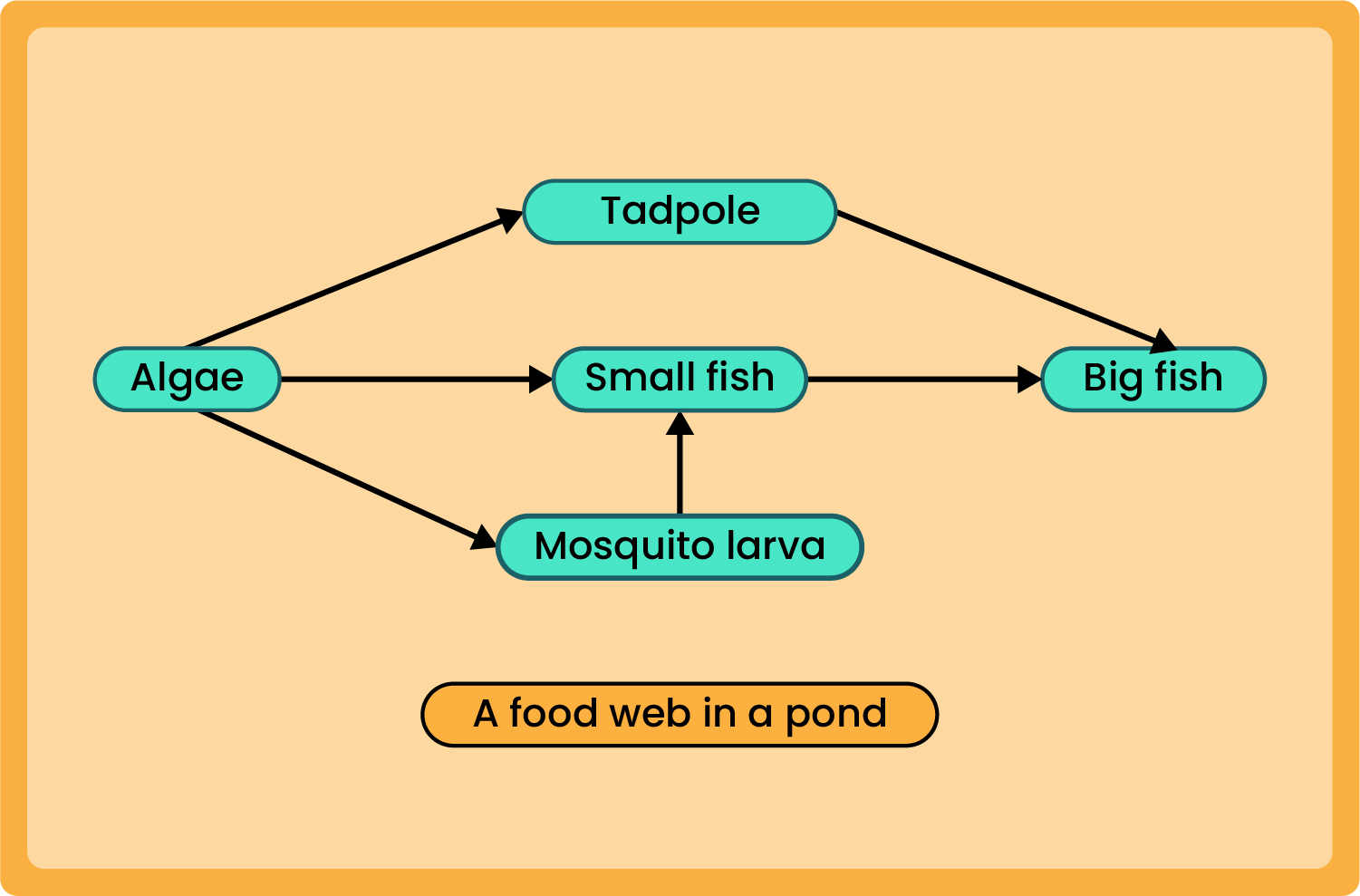 Tadpole

Algae

Small fish

Big fish

Mosquito larva

A food web in a pond